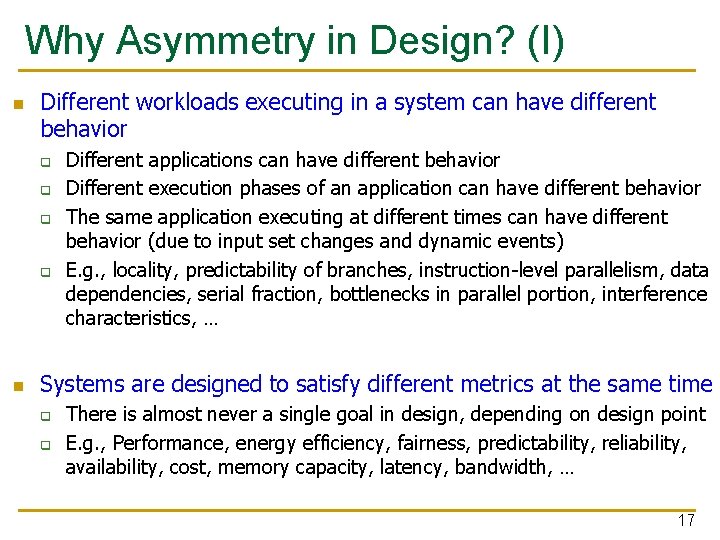 Why Asymmetry in Design? (I)

Different workloads executing in a system can have different behavior

Different applications can have different behavior

Different execution phases of an application can have different behavior

The same application executing at different times can have different behavior (due to input set changes and dynamic events)

E.g., locality, predictability of branches, instruction-level parallelism, data dependencies, serial fraction, bottlenecks in parallel portion, interference characteristics, …

Systems are designed to satisfy different metrics at the same time

There is almost never a single goal in design, depending on design point

E.g., Performance, energy efficiency, fairness, predictability, reliability, availability, cost, memory capacity, latency, bandwidth, …

17